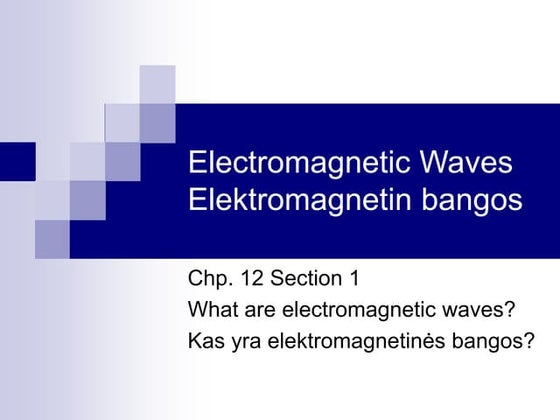 Electromagnetic Waves
Elektromagnetin bangos

Chp. 12 Section 1
What are electromagnetic waves?
Kas yra elektromagnetinės bangos?